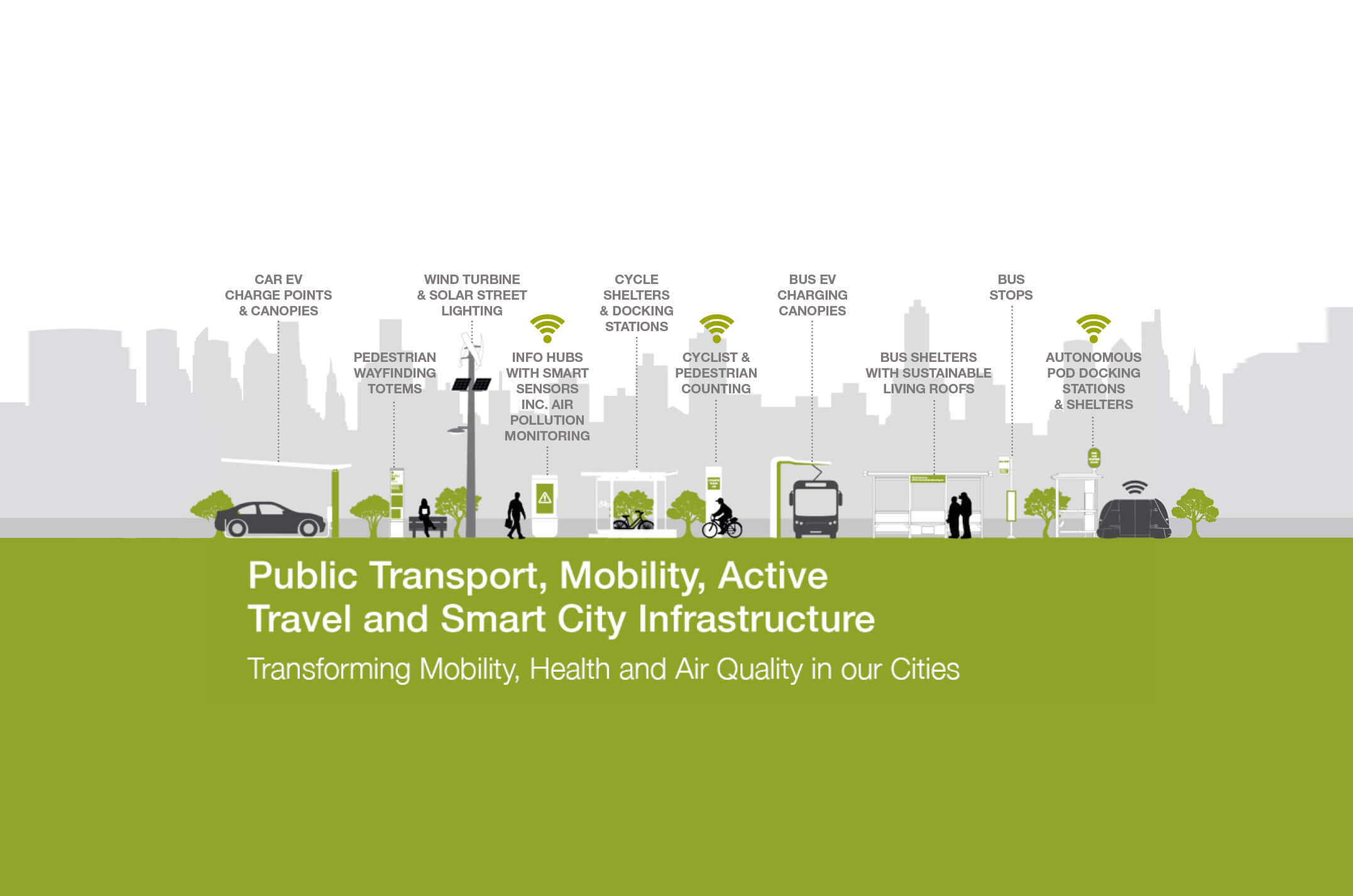 CAR EV CHARGE POINTS & CANOPIES

PEDESTRIAN WAYFINDING TOTEMS

WIND TURBINE & SOLAR STREET LIGHTING

INFO HUBS WITH SMART SENSORS INC. AIR POLLUTION MONITORING

CYCLE SHELTERS & DOCKING STATIONS

CYCLIST & PEDESTRIAN COUNTING

BUS EV CHARGING CANOPIES

BUS SHELTERS WITH SUSTAINABLE LIVING ROOFS

BUS STOPS

AUTONOMOUS POD DOCKING STATIONS & SHELTERS

Public Transport, Mobility, Active Travel and Smart City Infrastructure

Transforming Mobility, Health and Air Quality in our Cities